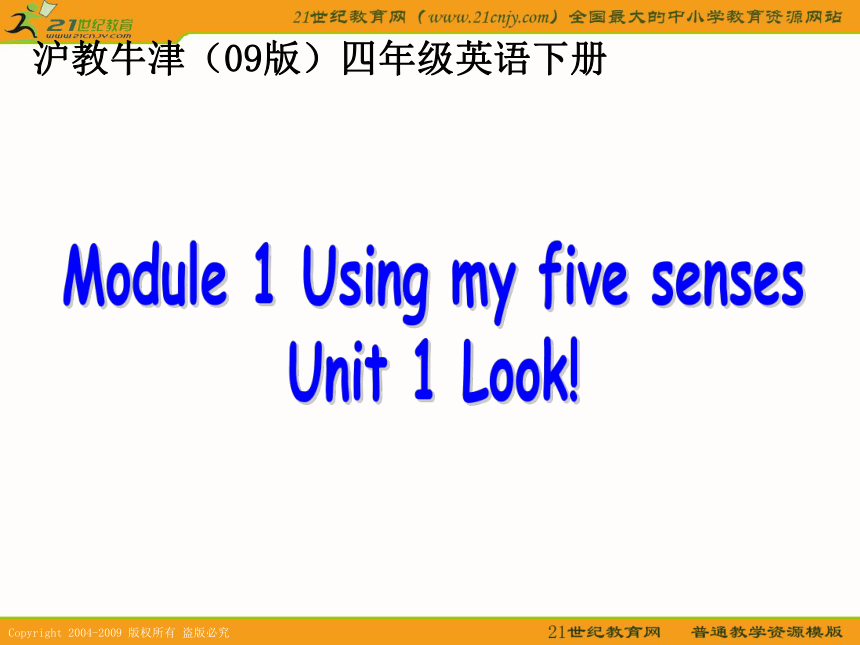 21世纪教育
www.21cnjy.com

21世纪教育网（www.21cnjy.com）全国最大的中小学教育资源网站

沪教牛津（09版）四年级英语下册

Module 1 Using my five senses
Unit 1 Look!

Copyright 2004-2009 版权所有 盗版必究

21世纪教育网 普通教学资源模版